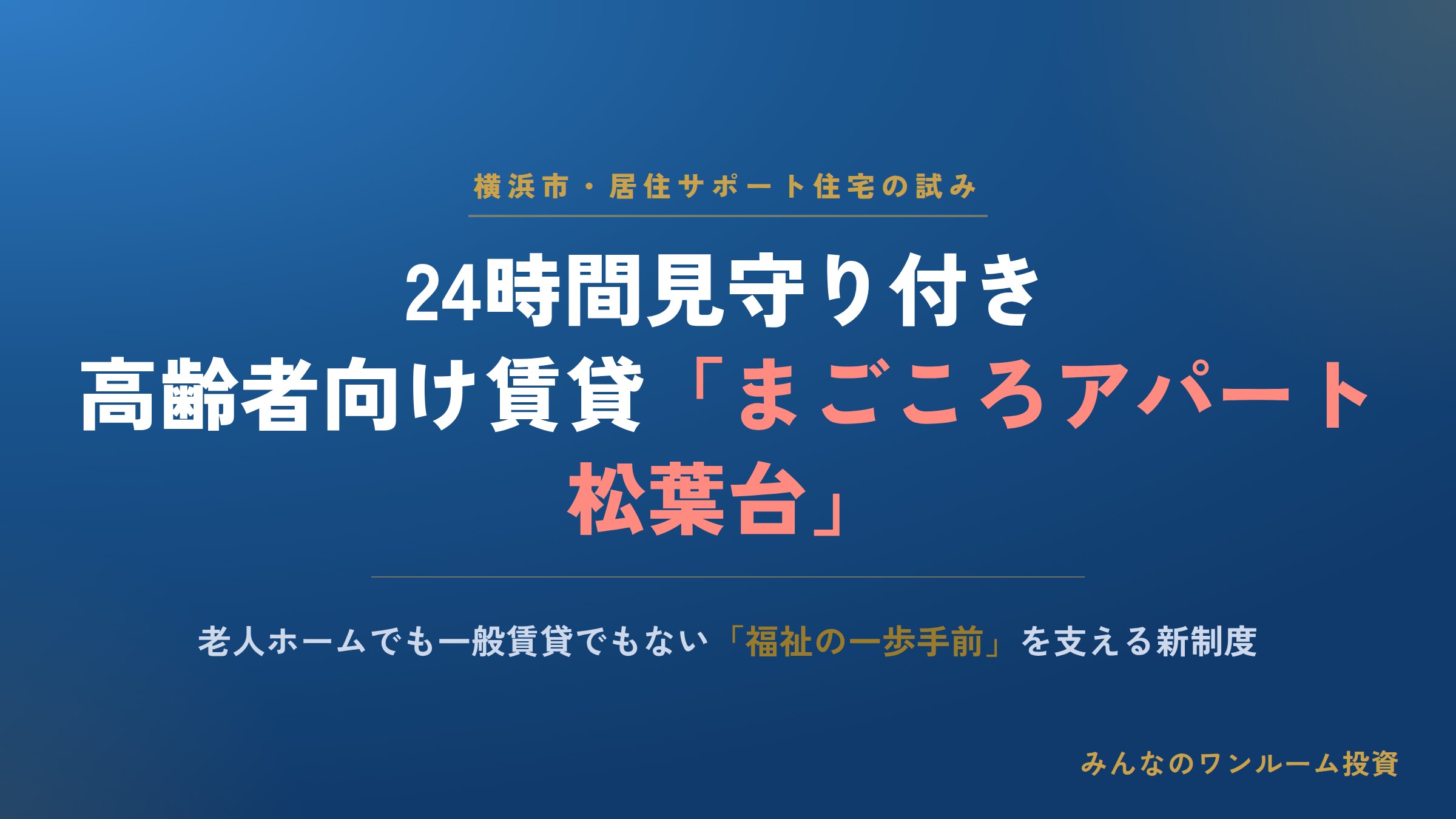 横浜市・居住サポート住宅の試み

24時間見守り付き
高齢者向け賃貸「まごころアパート松葉台」

老人ホームでも一般賃貸でもない「福祉の一歩手前」を支える新制度

みんなのワンルーム投資